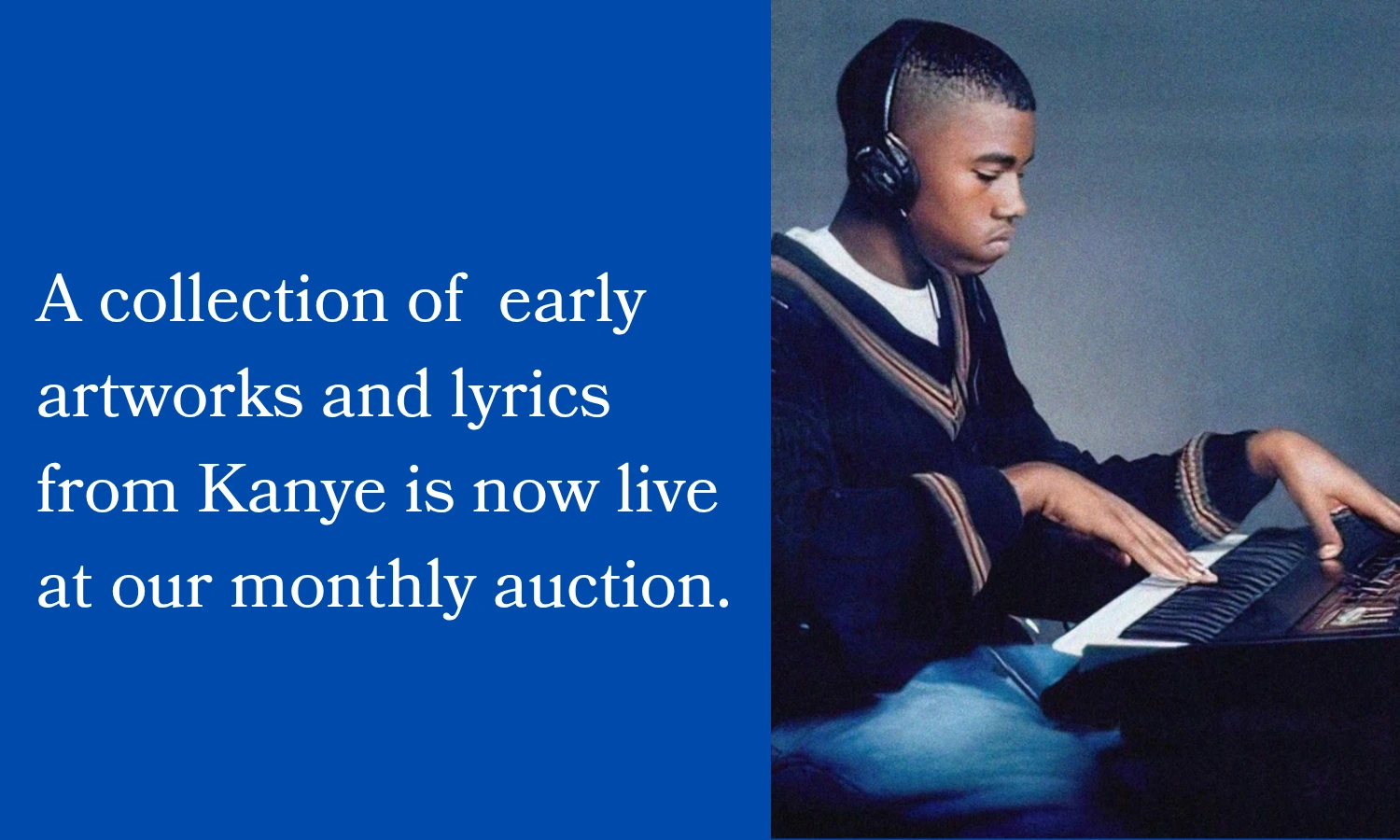 A collection of  early artworks and lyrics from Kanye is now live at our monthly auction.